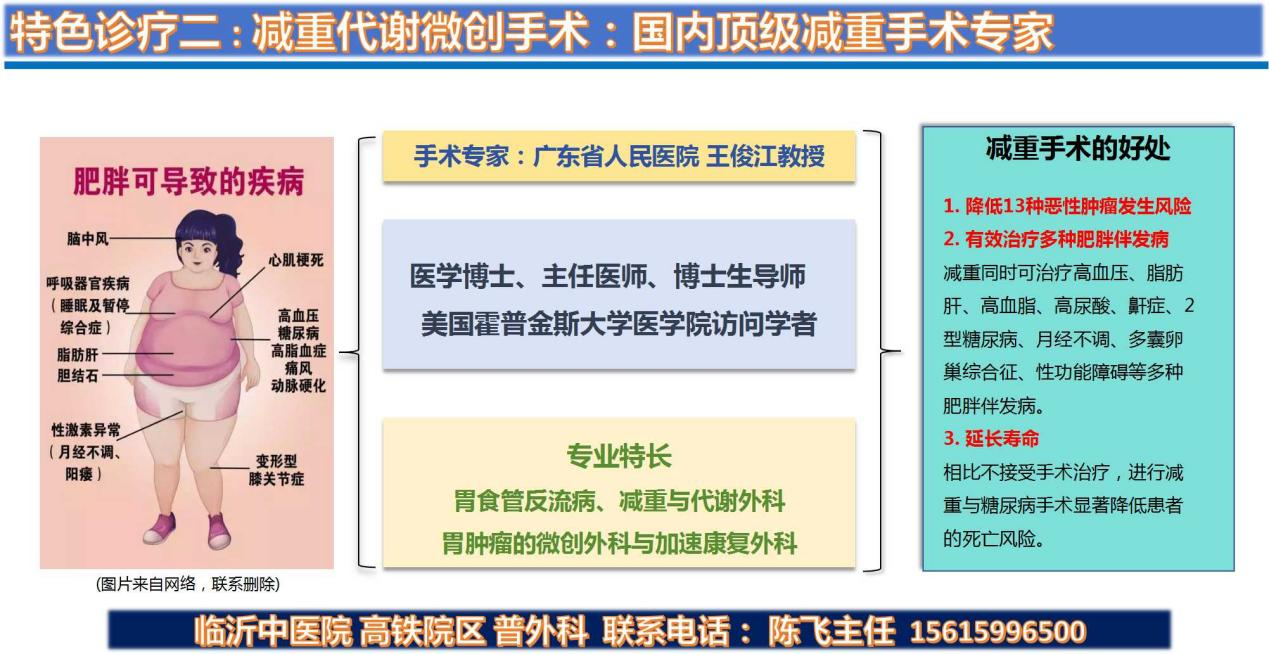 特色诊疗二：减重代谢微创手术：国内顶级减重手术专家

肥胖可导致的疾病

脑中风
呼吸器官疾病（睡眠及暂停综合症）
脂肪肝
胆结石
性激素异常（月经不调、阳痿）
心肌梗死
高血压
糖尿病
高脂血症
痛风
动脉硬化
变形型膝关节症

(图片来自网络，联系删除)

手术专家：广东省人民医院 王俊江教授

医学博士、主任医师、博士生导师
美国霍普金斯大学医学院访问学者

专业特长
胃食管反流病、减重与代谢外科
胃肿瘤的微创外科与加速康复外科

减重手术的好处

1. 降低13种恶性肿瘤发生风险
2. 有效治疗多种肥胖伴发病
减重同时可治疗高血压、脂肪肝、高血脂、高尿酸、鼾症、2型糖尿病、月经不调、多囊卵巢综合征、性功能障碍等多种肥胖伴发病。
3. 延长寿命
相比不接受手术治疗，进行减重与糖尿病手术显著降低患者的死亡风险。

临沂中医院 高铁院区 普外科 联系电话： 陈飞主任 15615996500